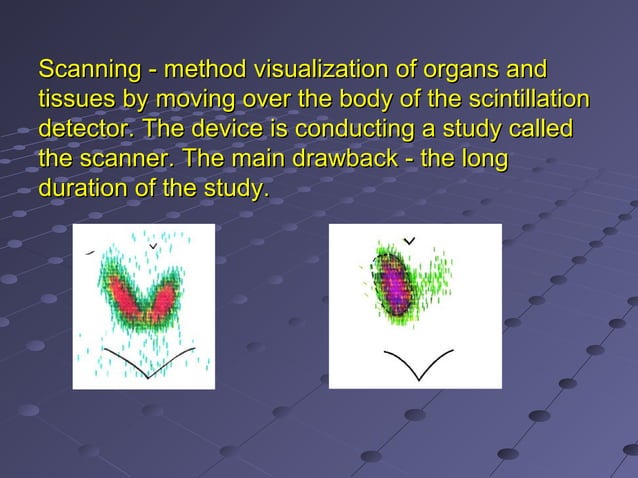 Scanning - method visualization of organs and tissues by moving over the body of the scintillation detector. The device is conducting a study called the scanner. The main drawback - the long duration of the study.